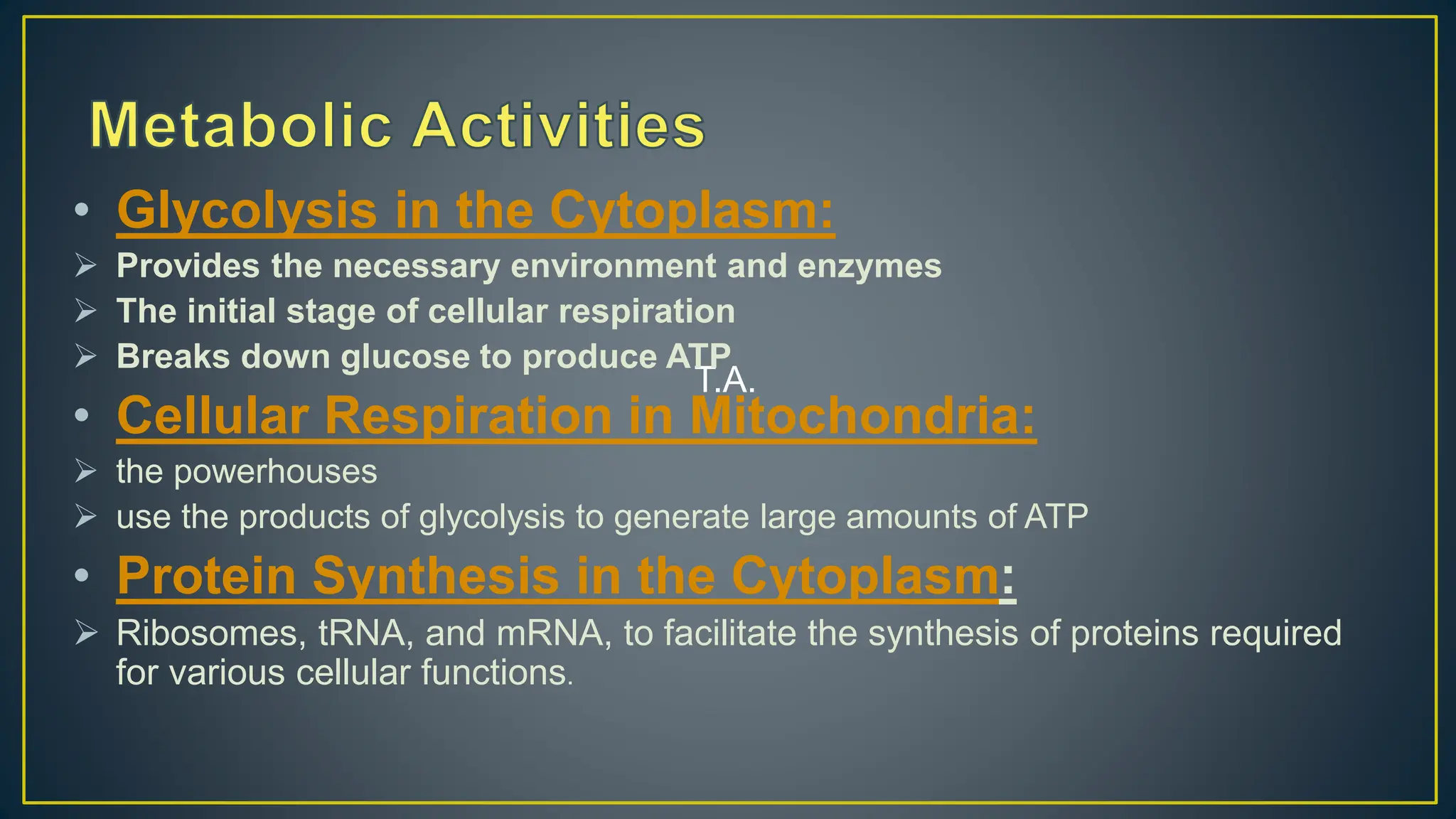 Metabolic Activities

• Glycolysis in the Cytoplasm:

➢ Provides the necessary environment and enzymes

➢ The initial stage of cellular respiration

➢ Breaks down glucose to produce ATP

T.A.

• Cellular Respiration in Mitochondria:

➢ the powerhouses

➢ use the products of glycolysis to generate large amounts of ATP

• Protein Synthesis in the Cytoplasm:

➢ Ribosomes, tRNA, and mRNA, to facilitate the synthesis of proteins required for various cellular functions.